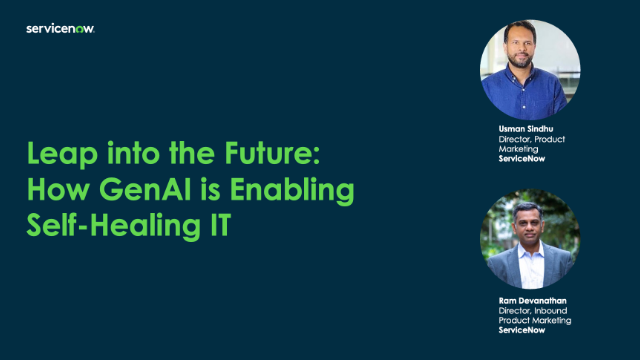 servicenow.

Leap into the Future: How GenAI is Enabling Self-Healing IT

Usman Sindhu
Director, Product Marketing
ServiceNow

Ram Devanathan
Director, Inbound Product Marketing
ServiceNow